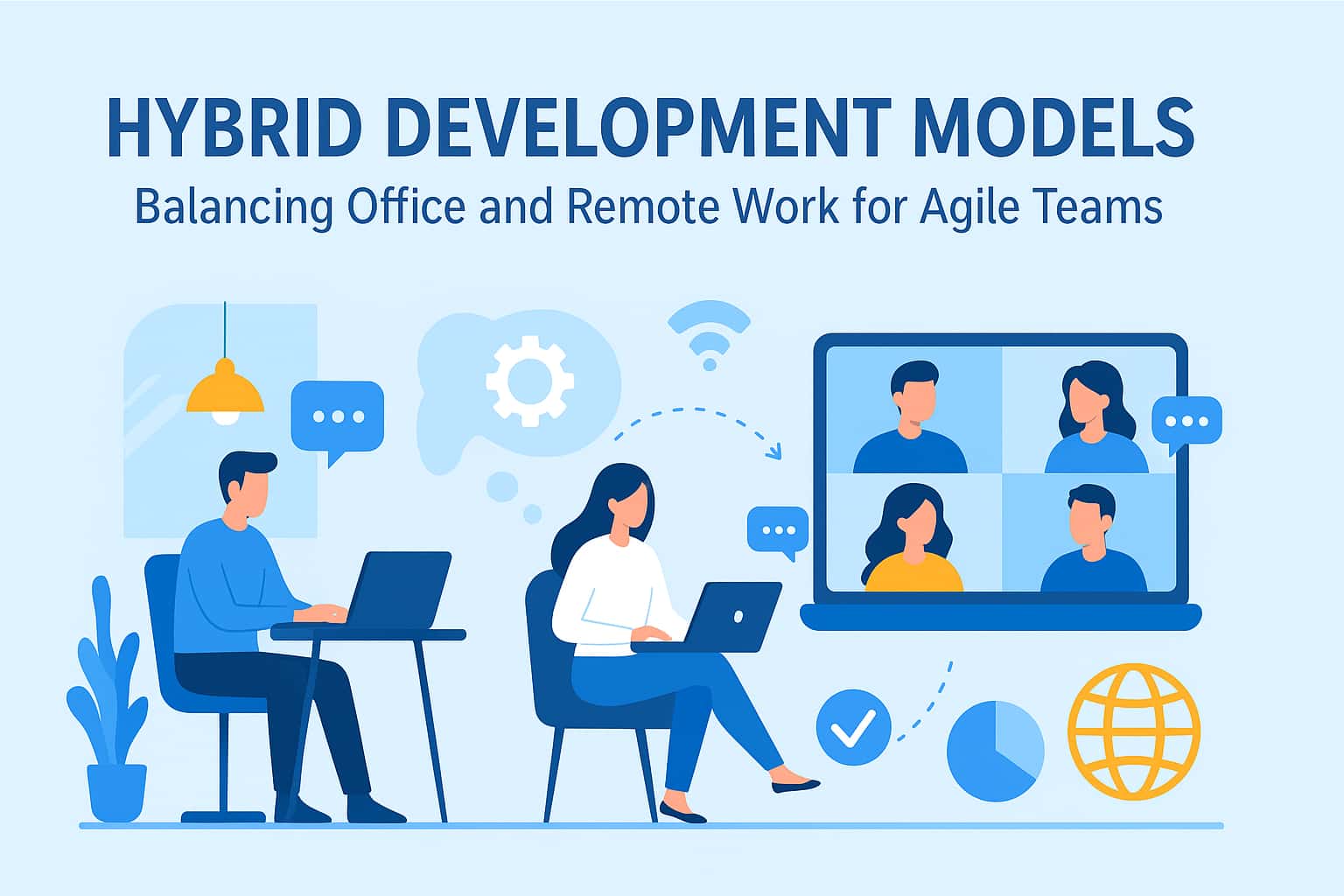 HYBRID DEVELOPMENT MODELS
Balancing Office and Remote Work for Agile Teams